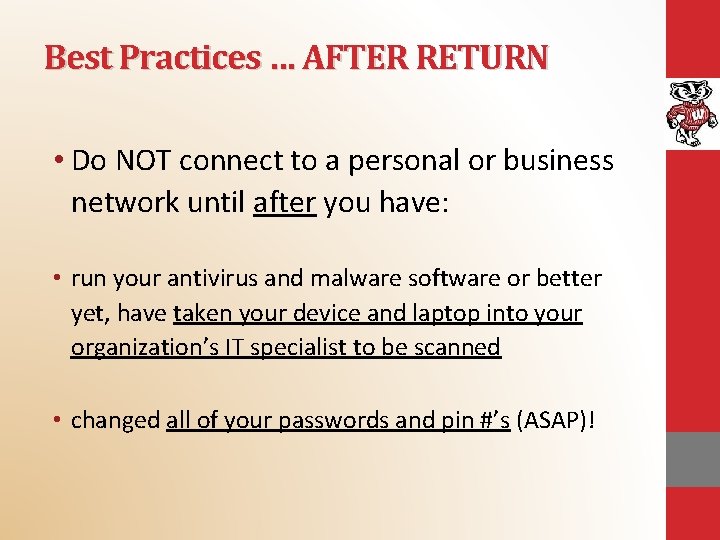 Best Practices … AFTER RETURN

• Do NOT connect to a personal or business network until after you have:

• run your antivirus and malware software or better yet, have taken your device and laptop into your organization's IT specialist to be scanned

• changed all of your passwords and pin #'s (ASAP)!